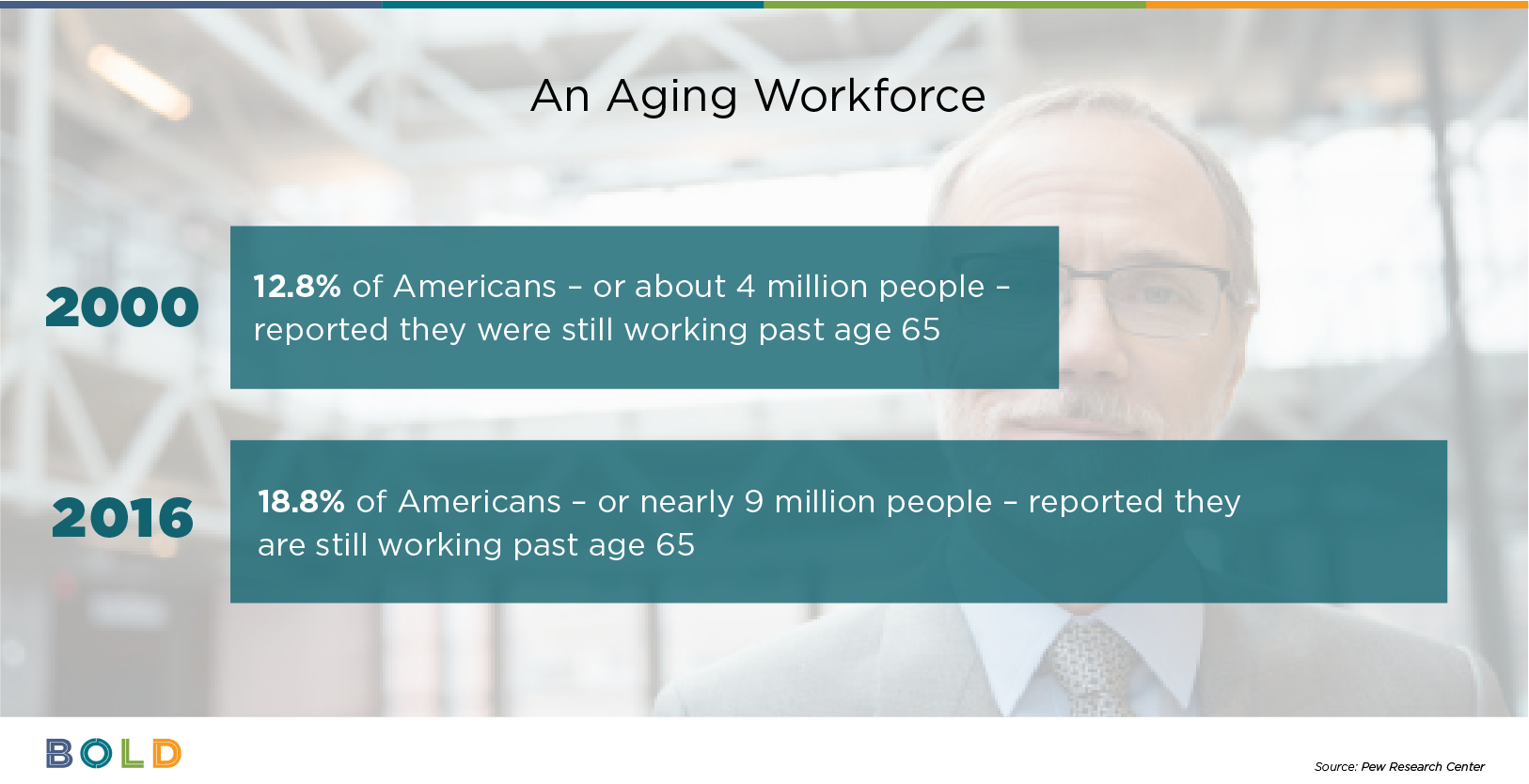 An Aging Workforce

2000

12.8% of Americans – or about 4 million people – reported they were still working past age 65

2016

18.8% of Americans – or nearly 9 million people – reported they are still working past age 65

BOLD

Source: Pew Research Center